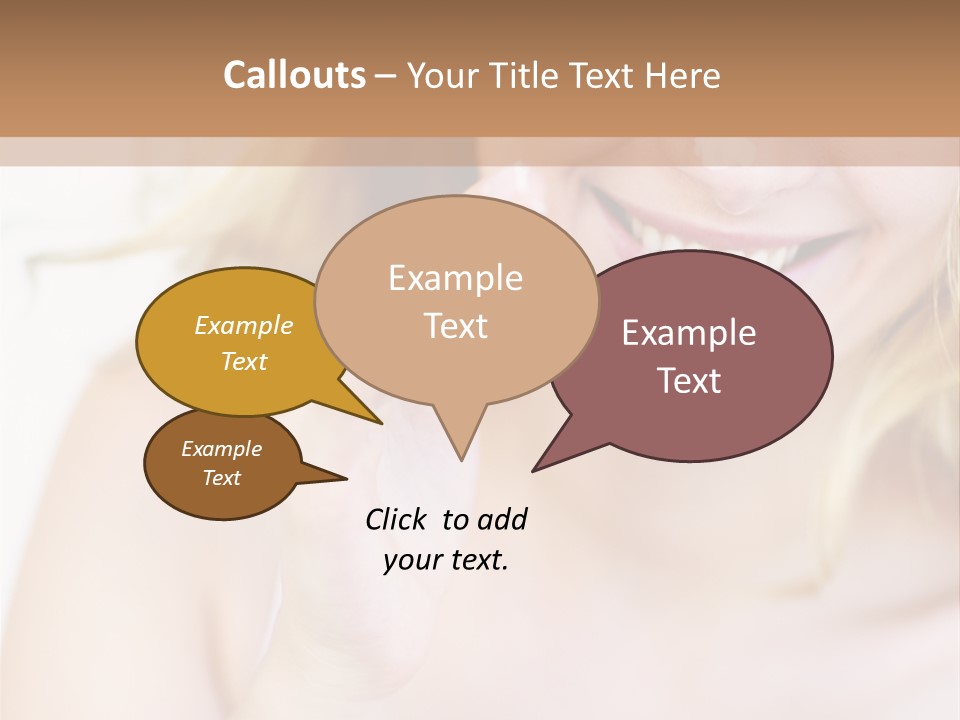 Callouts – Your Title Text Here

Example Text

Example Text

Example Text

Example Text

Click to add your text.